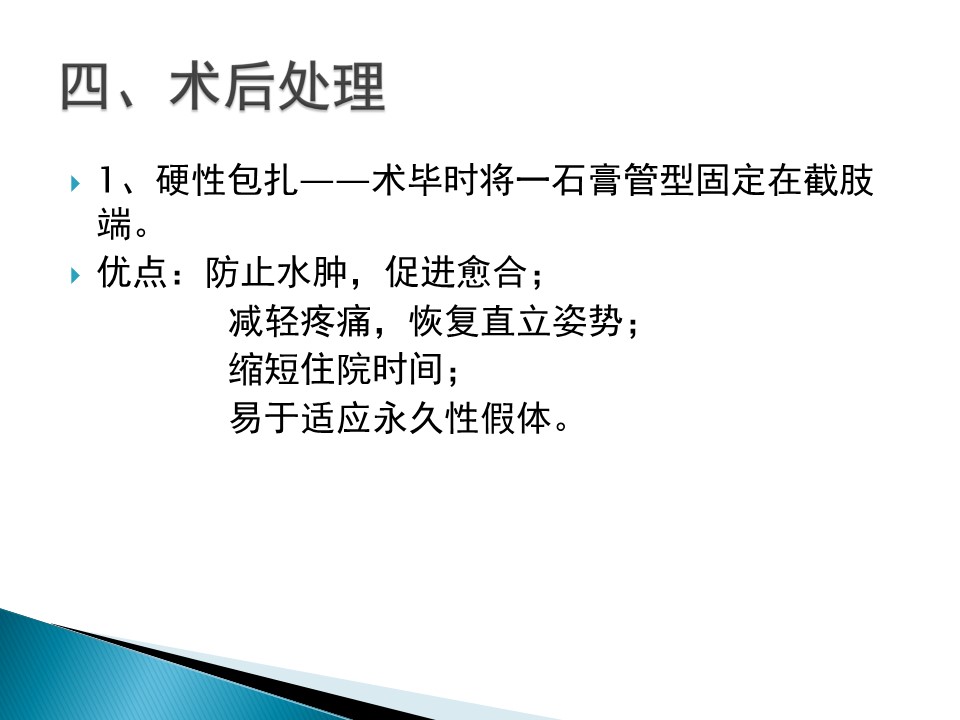 四、术后处理

1、硬性包扎——术毕时将一石膏管型固定在截肢端。

优点：防止水肿，促进愈合；
减轻疼痛，恢复直立姿势；
缩短住院时间；
易于适应永久性假体。